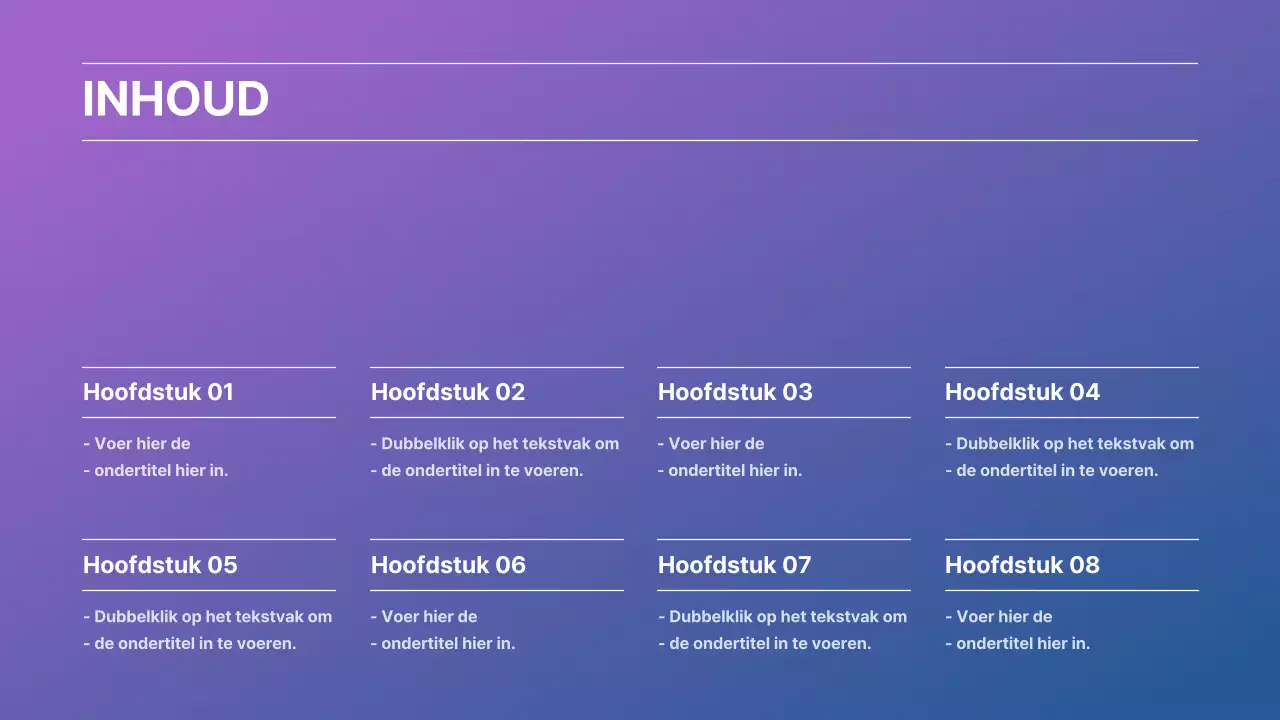 INHOUD

Hoofdstuk 01

- Voer hier de
- ondertitel hier in.

Hoofdstuk 02

- Dubbelklik op het tekstvak om
- de ondertitel in te voeren.

Hoofdstuk 03

- Voer hier de
- ondertitel hier in.

Hoofdstuk 04

- Dubbelklik op het tekstvak om
- de ondertitel in te voeren.

Hoofdstuk 05

- Dubbelklik op het tekstvak om
- de ondertitel in te voeren.

Hoofdstuk 06

- Voer hier de
- ondertitel hier in.

Hoofdstuk 07

- Dubbelklik op het tekstvak om
- de ondertitel in te voeren.

Hoofdstuk 08

- Voer hier de
- ondertitel hier in.